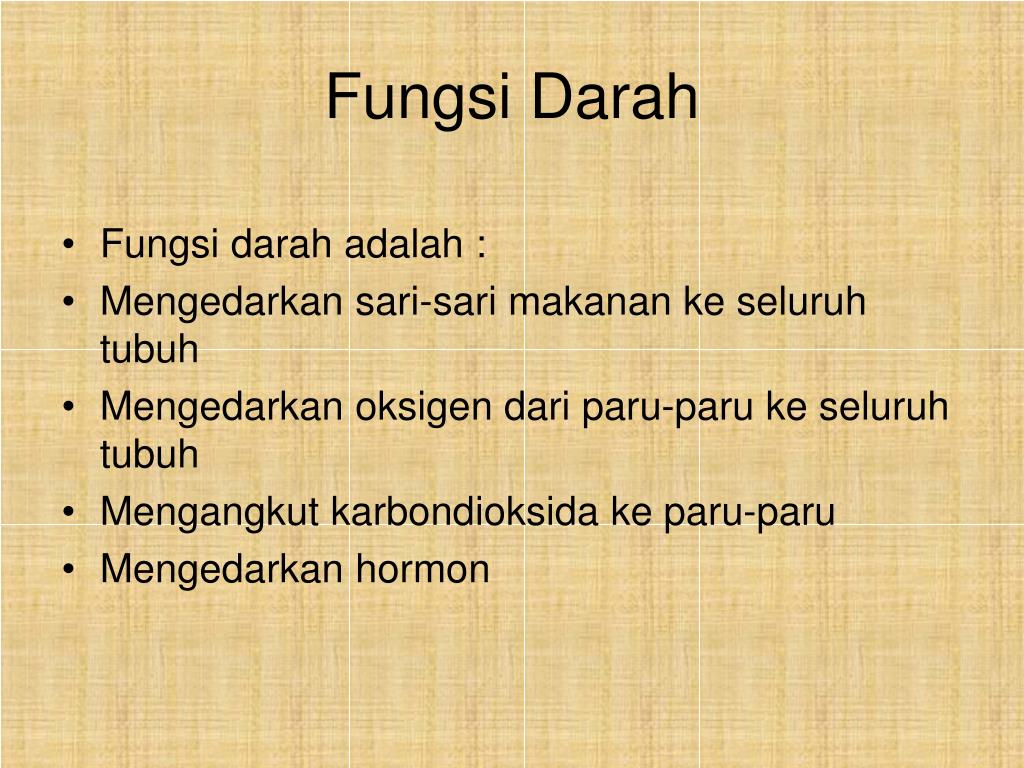 Fungsi Darah

• Fungsi darah adalah :
• Mengedarkan sari-sari makanan ke seluruh tubuh
• Mengedarkan oksigen dari paru-paru ke seluruh tubuh
• Mengangkut karbondioksida ke paru-paru
• Mengedarkan hormon